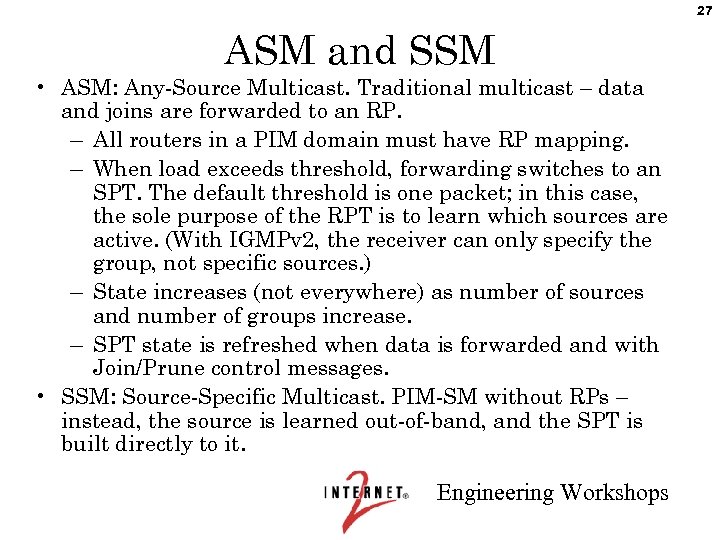 27

ASM and SSM

• ASM: Any-Source Multicast. Traditional multicast – data and joins are forwarded to an RP.
– All routers in a PIM domain must have RP mapping.
– When load exceeds threshold, forwarding switches to an SPT. The default threshold is one packet; in this case, the sole purpose of the RPT is to learn which sources are active. (With IGMPv2, the receiver can only specify the group, not specific sources.)
– State increases (not everywhere) as number of sources and number of groups increase.
– SPT state is refreshed when data is forwarded and with Join/Prune control messages.
• SSM: Source-Specific Multicast. PIM-SM without RPs – instead, the source is learned out-of-band, and the SPT is built directly to it.

INTERNET® 2 Engineering Workshops